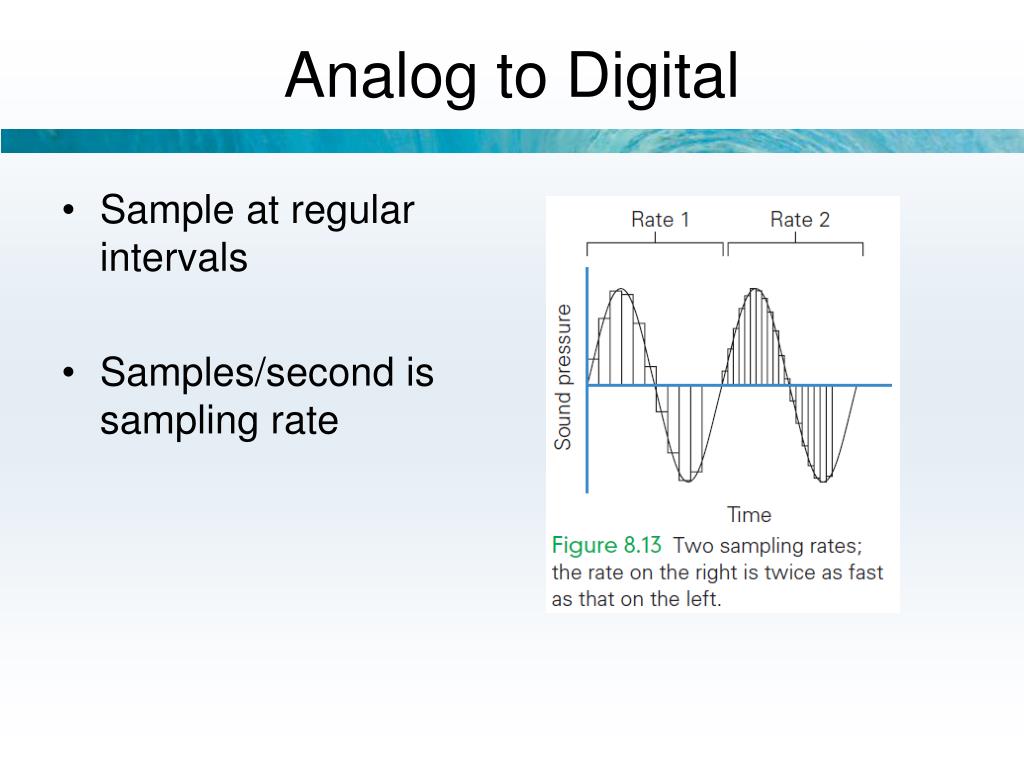 Analog to Digital

• Sample at regular intervals

• Samples/second is sampling rate

Rate 1
Rate 2
Sound pressure
Time

Figure 8.13 Two sampling rates; the rate on the right is twice as fast as that on the left.